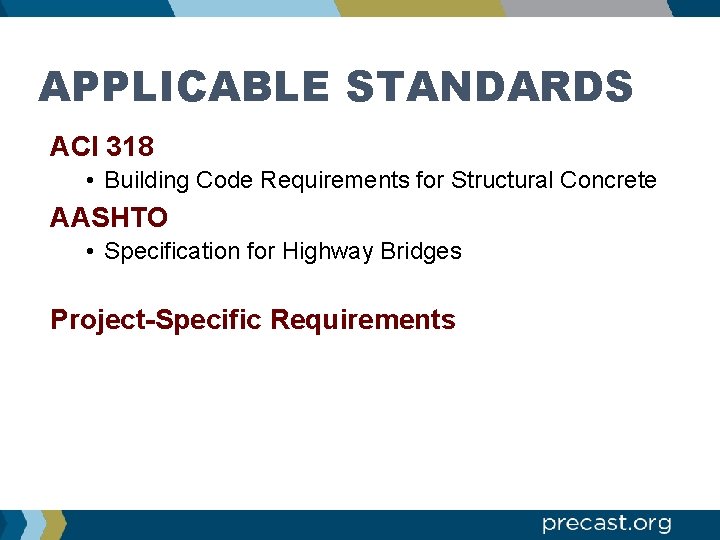 APPLICABLE STANDARDS

ACI 318

• Building Code Requirements for Structural Concrete

AASHTO

• Specification for Highway Bridges

Project-Specific Requirements

precast.org